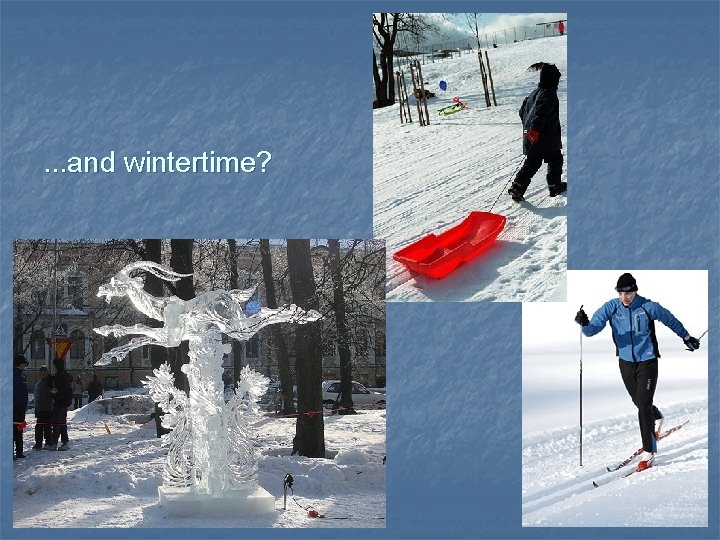 ...and wintertime?